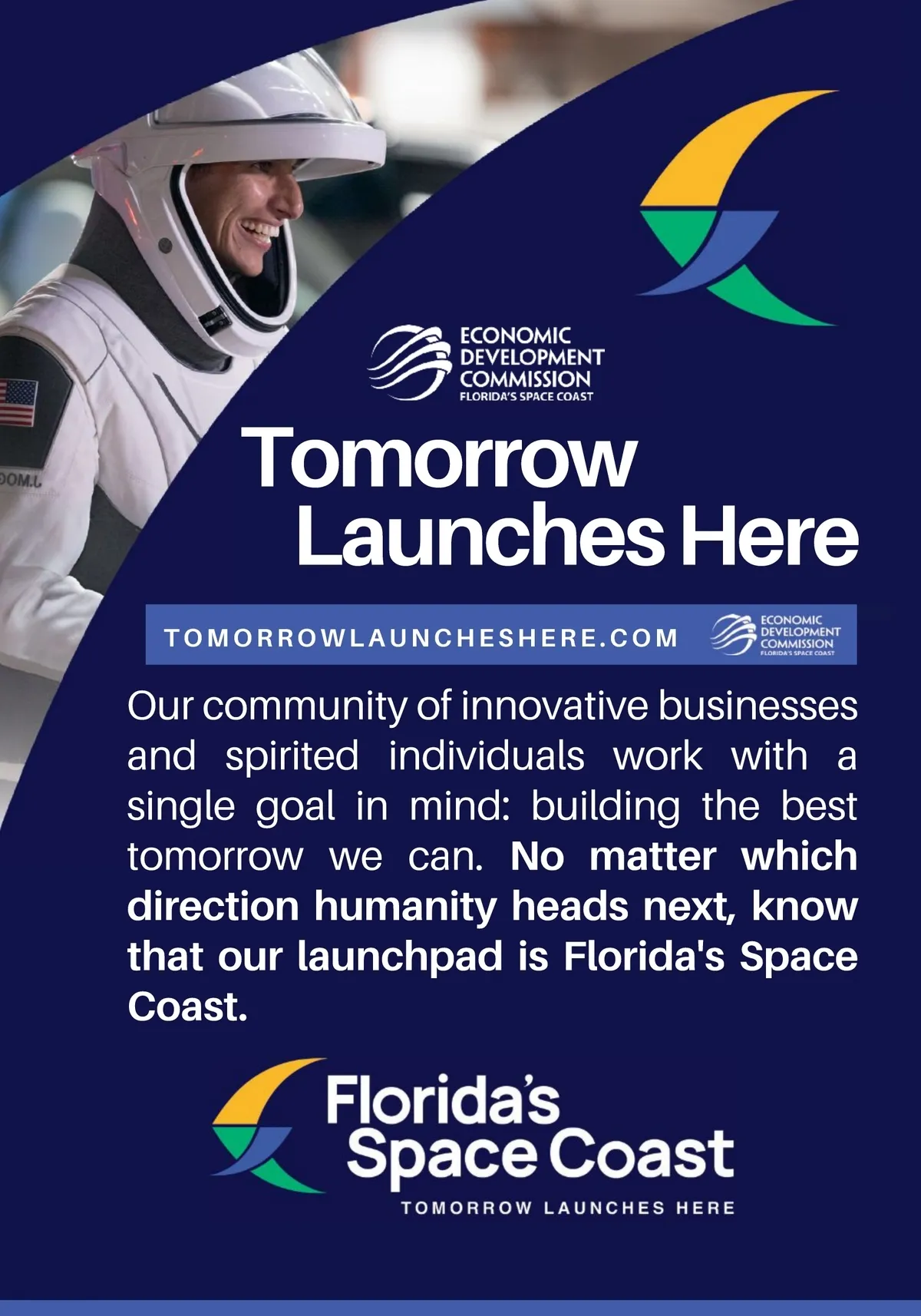 ECONOMIC DEVELOPMENT COMMISSION
FLORIDA'S SPACE COAST

Tomorrow Launches Here

TOMORROWLAUNCHESHERE.COM

ECONOMIC DEVELOPMENT COMMISSION
FLORIDA'S SPACE COAST

Our community of innovative businesses and spirited individuals work with a single goal in mind: building the best tomorrow we can. No matter which direction humanity heads next, know that our launchpad is Florida's Space Coast.

Florida's Space Coast
TOMORROW LAUNCHES HERE